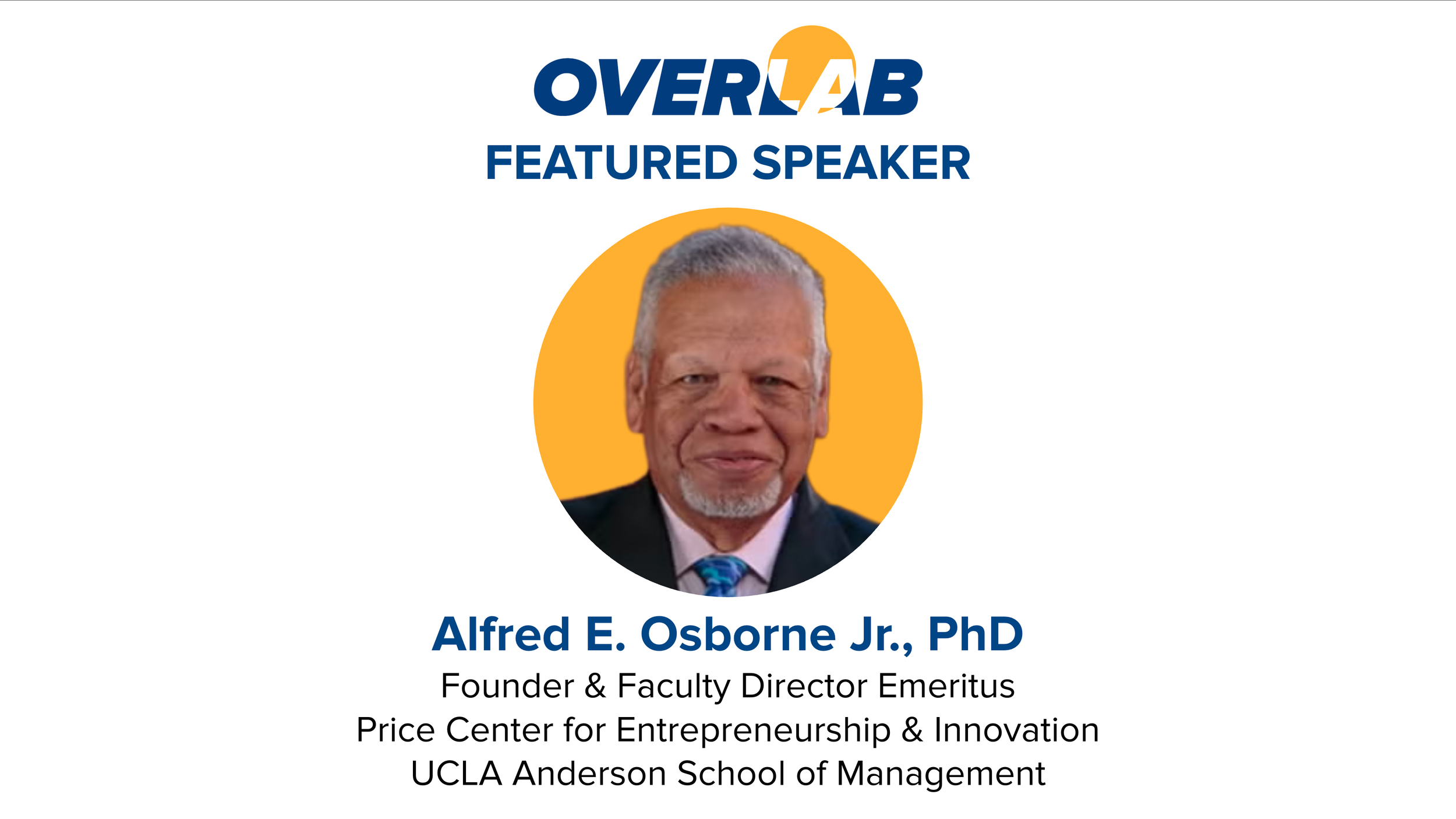 OVERLAB
FEATURED SPEAKER

Alfred E. Osborne Jr., PhD
Founder & Faculty Director Emeritus
Price Center for Entrepreneurship & Innovation
UCLA Anderson School of Management